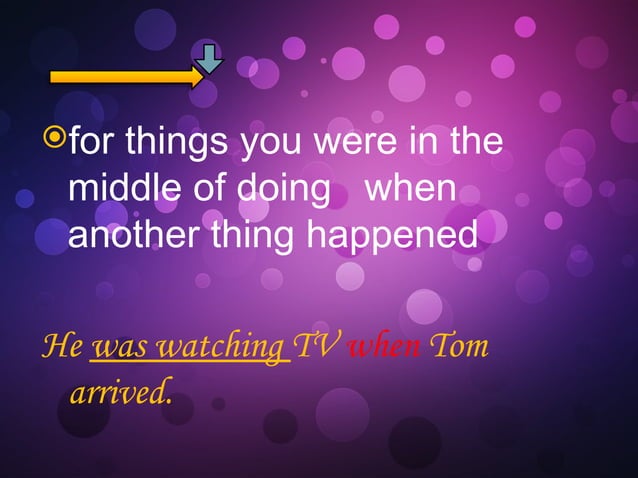 for things you were in the middle of doing when another thing happened

He was watching TV when Tom arrived.